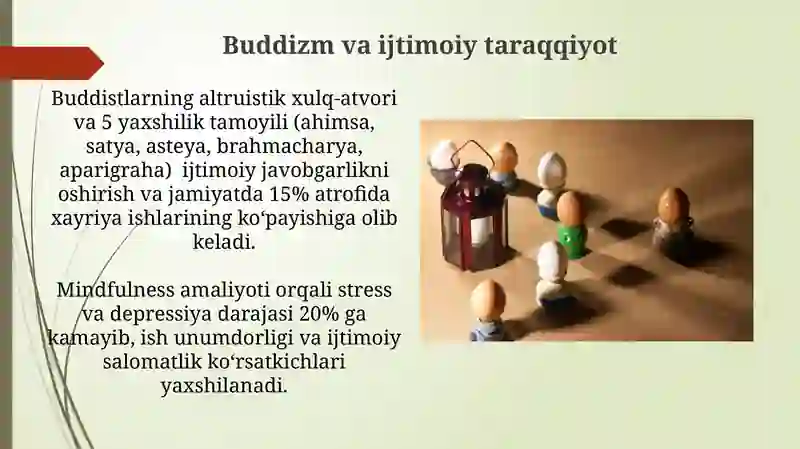 Buddizm va ijtimoiy taraqqiyot

Buddistlarning altruistik xulq-atvori va 5 yaxshilik tamoyili (ahimsa, satya, asteya, brahmacharya, aparigraha)  ijtimoiy javobgarlikni oshirish va jamiyatda 15% atrofida xayriya ishlarining koʻpayishiga olib keladi.

Mindfulness amaliyoti orqali stress va depressiya darajasi 20% ga kamayib, ish unumdorligi va ijtimoiy salomatlik koʻrsatkichlari yaxshilanadi.